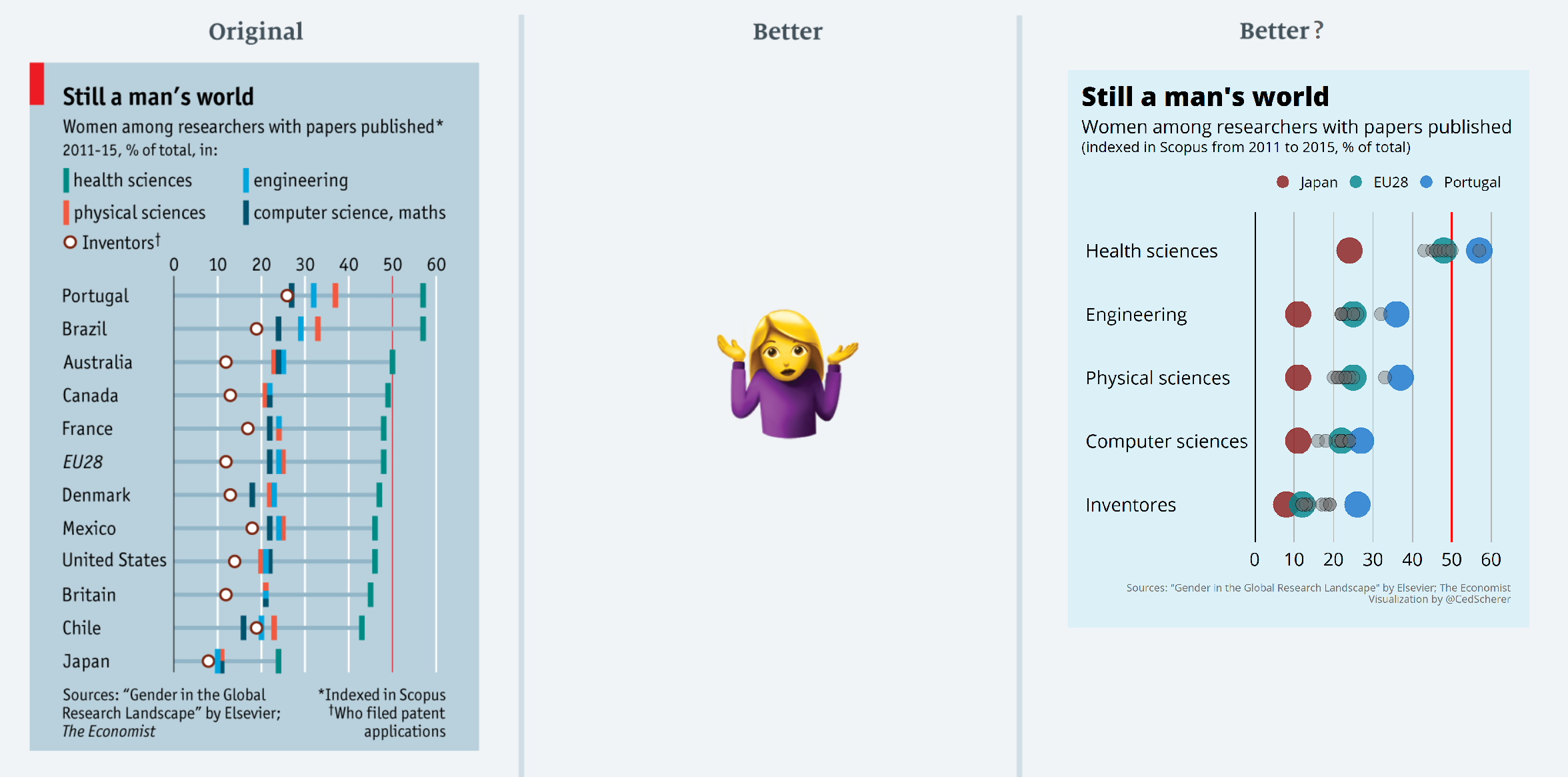 Original

Still a man's world

Women among researchers with papers published* 2011-15, % of total, in:

health sciences
engineering
physical sciences
computer science, maths
Inventors†

0 10 20 30 40 50 60

Portugal
Brazil
Australia
Canada
France
EU28
Denmark
Mexico
United States
Britain
Chile
Japan

Sources: "Gender in the Global Research Landscape" by Elsevier; The Economist

*Indexed in Scopus
†Who filed patent applications

Better

Better ?

Still a man's world

Women among researchers with papers published
(indexed in Scopus from 2011 to 2015, % of total)

Japan EU28 Portugal

Health sciences
Engineering
Physical sciences
Computer sciences
Inventores

0 10 20 30 40 50 60

Sources: "Gender in the Global Research Landscape" by Elsevier; The Economist
Visualization by @CedScherer